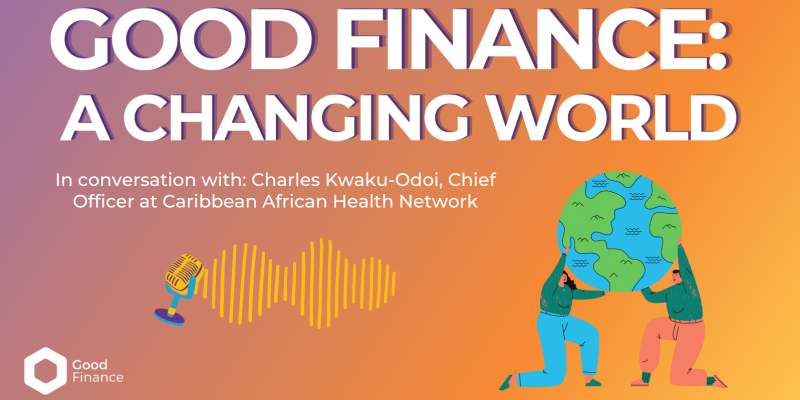 GOOD FINANCE:
A CHANGING WORLD

In conversation with: Charles Kwaku-Odoi, Chief Officer at Caribbean African Health Network

Good Finance